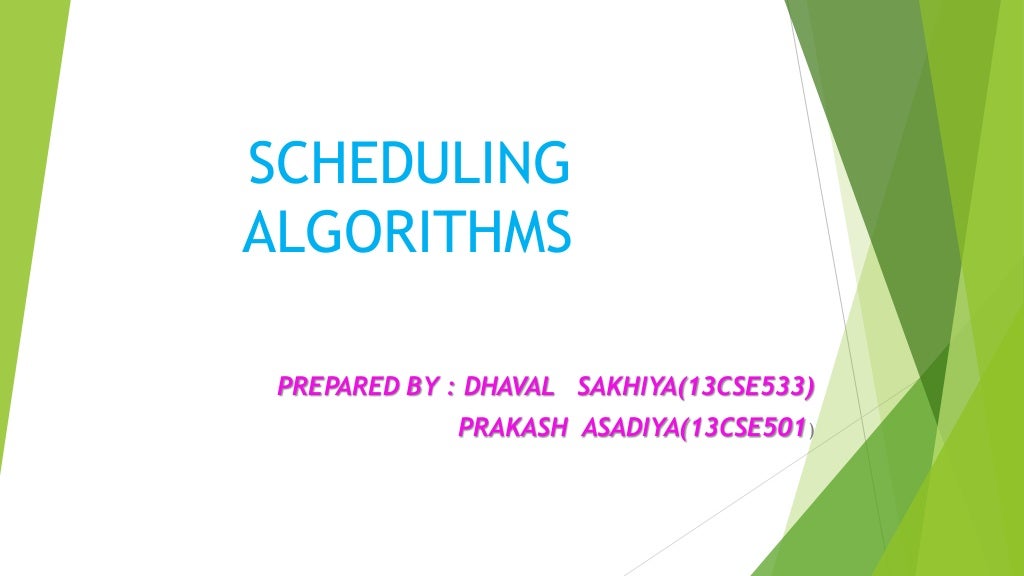 SCHEDULING ALGORITHMS

PREPARED BY : DHAVAL SAKHIYA(13CSE533)
PRAKASH ASADIYA(13CSE501)